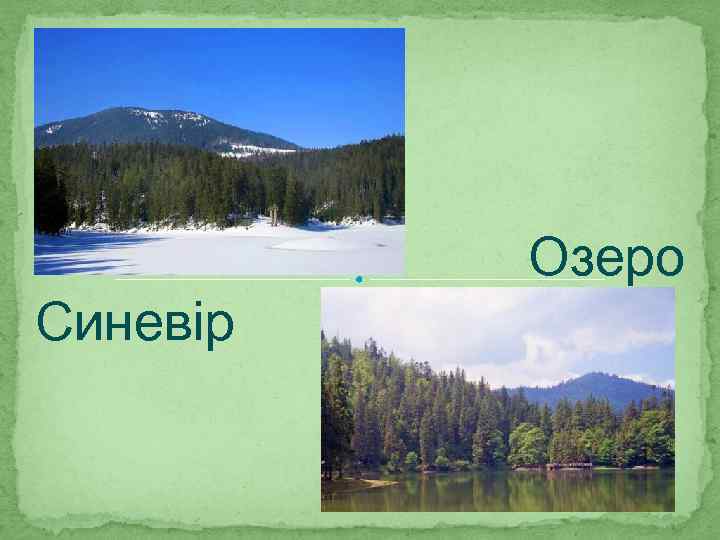 Озеро

Синевір